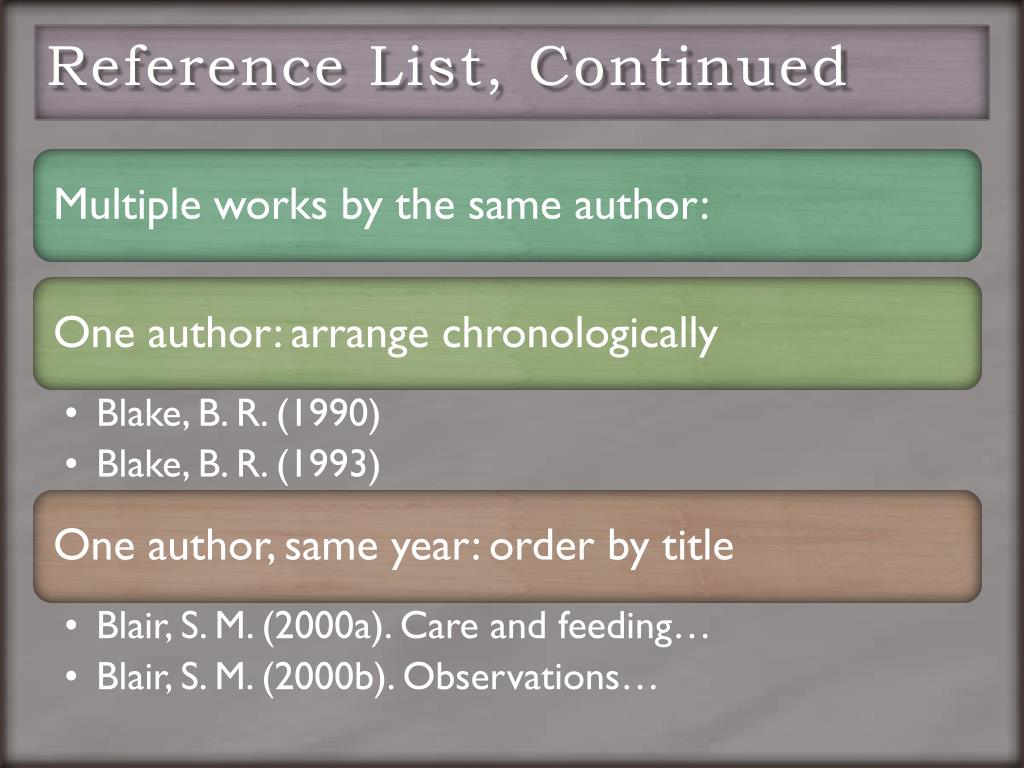 Reference List, Continued

Multiple works by the same author:

One author: arrange chronologically

• Blake, B. R. (1990)
• Blake, B. R. (1993)

One author, same year: order by title

• Blair, S. M. (2000a). Care and feeding…
• Blair, S. M. (2000b). Observations…